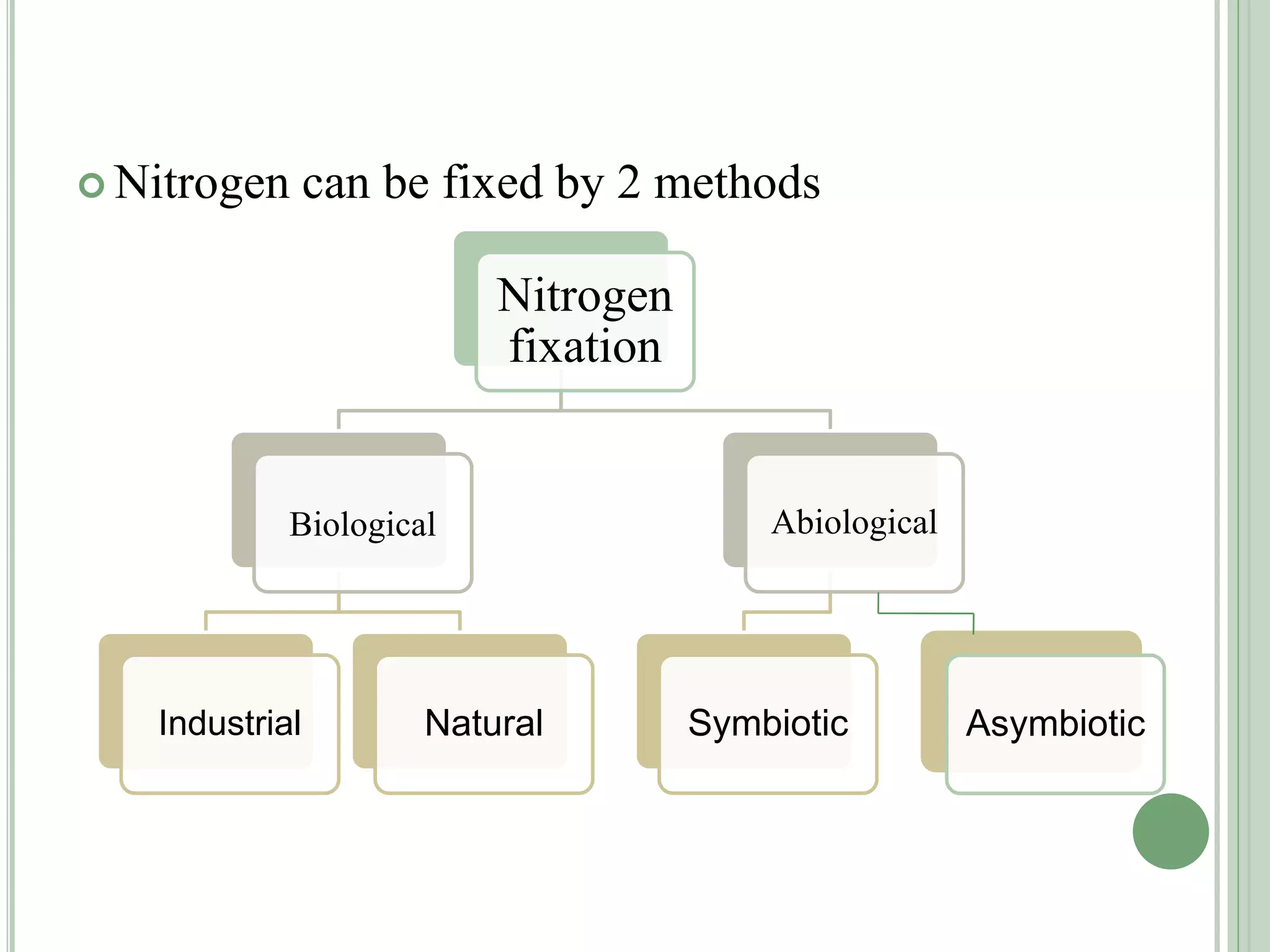 Nitrogen can be fixed by 2 methods

Nitrogen fixation

Biological

Abiological

Industrial

Natural

Symbiotic

Asymbiotic